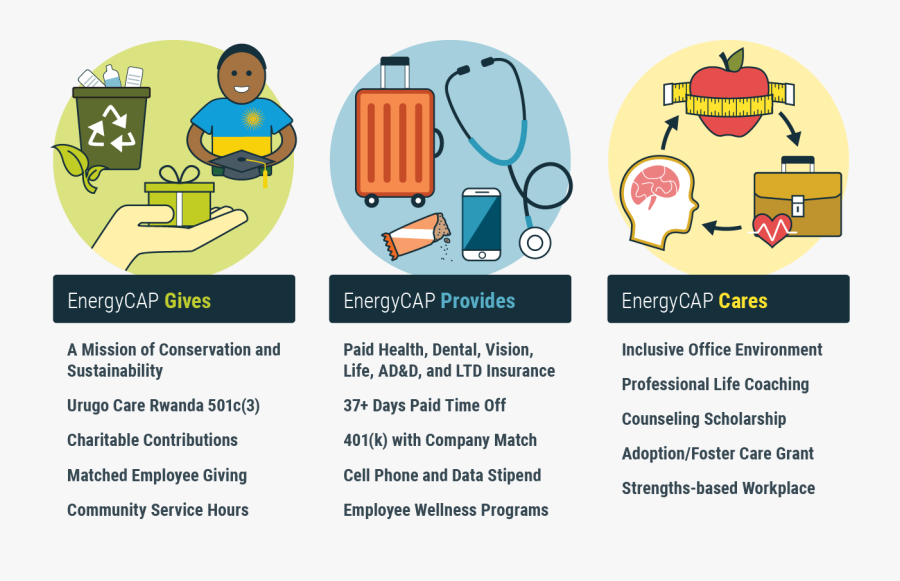 EnergyCAP Gives

A Mission of Conservation and Sustainability

Urugo Care Rwanda 501c(3)

Charitable Contributions

Matched Employee Giving

Community Service Hours

EnergyCAP Provides

Paid Health, Dental, Vision, Life, AD&D, and LTD Insurance

37+ Days Paid Time Off

401(k) with Company Match

Cell Phone and Data Stipend

Employee Wellness Programs

EnergyCAP Cares

Inclusive Office Environment

Professional Life Coaching

Counseling Scholarship

Adoption/Foster Care Grant

Strengths-based Workplace